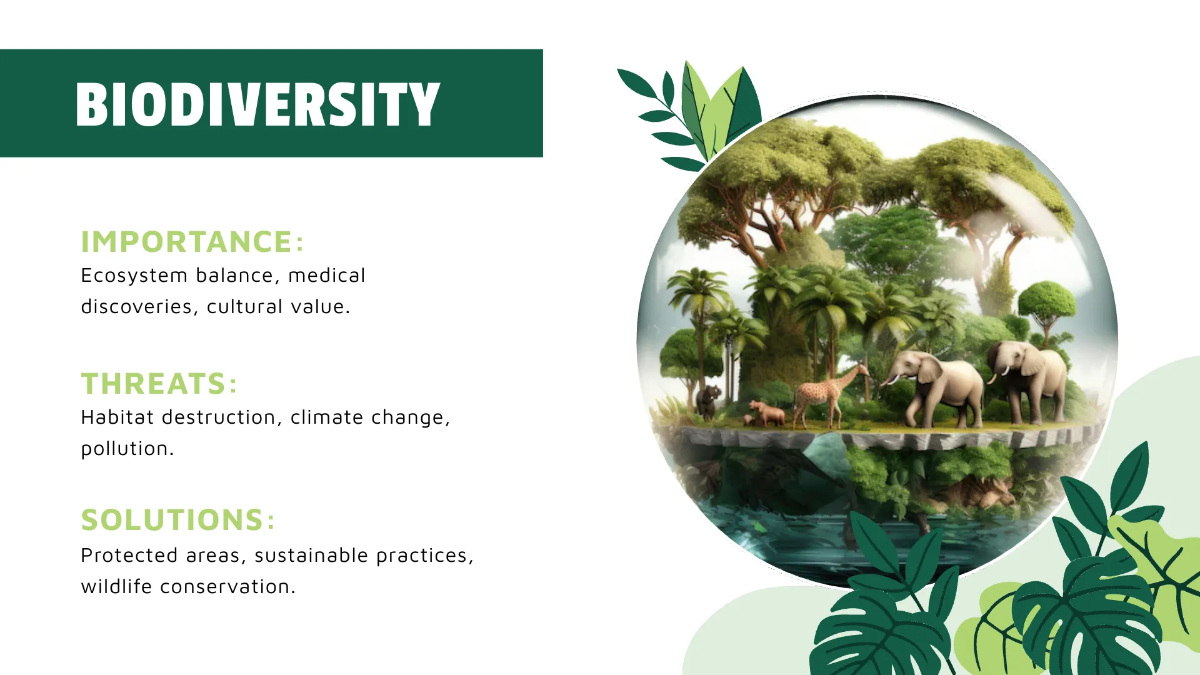 BIODIVERSITY

IMPORTANCE:
Ecosystem balance, medical discoveries, cultural value.

THREATS:
Habitat destruction, climate change, pollution.

SOLUTIONS:
Protected areas, sustainable practices, wildlife conservation.